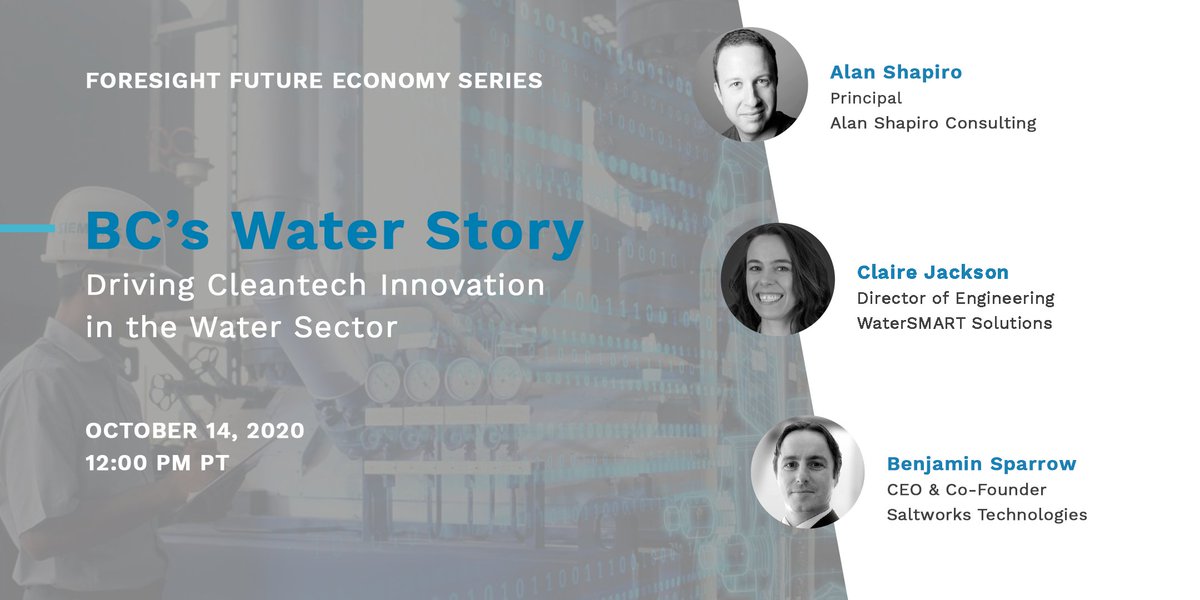 FORESIGHT FUTURE ECONOMY SERIES

BC's Water Story
Driving Cleantech Innovation in the Water Sector

OCTOBER 14, 2020
12:00 PM PT

Alan Shapiro
Principal
Alan Shapiro Consulting

Claire Jackson
Director of Engineering
WaterSMART Solutions

Benjamin Sparrow
CEO & Co-Founder
Saltworks Technologies